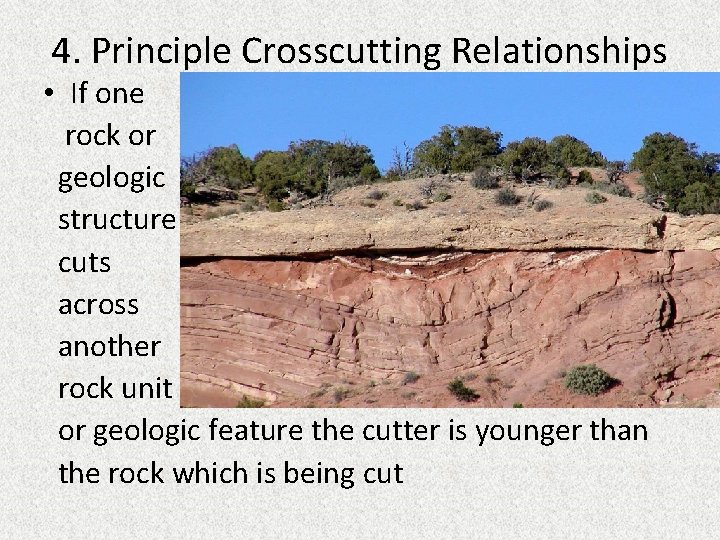 4. Principle Crosscutting Relationships

• If one rock or geologic structure cuts across another rock unit or geologic feature the cutter is younger than the rock which is being cut